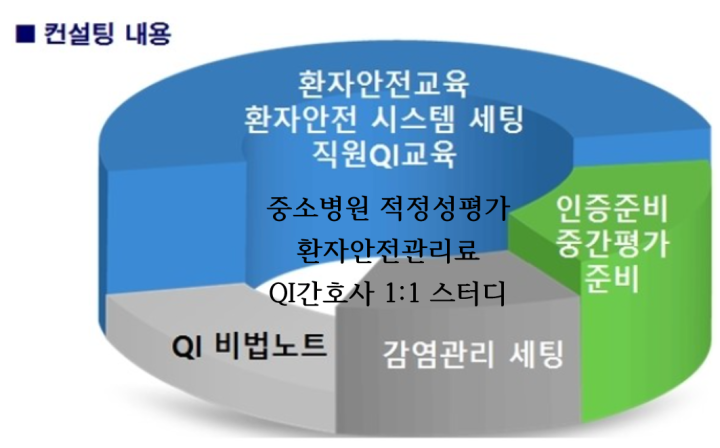 ■ 컨설팅 내용

환자안전교육
환자안전 시스템 세팅
직원QI교육

중소병원 적정성평가
환자안전관리료
QI간호사 1:1 스터디

인증준비
중간평가
준비

QI 비법노트

감염관리 세팅